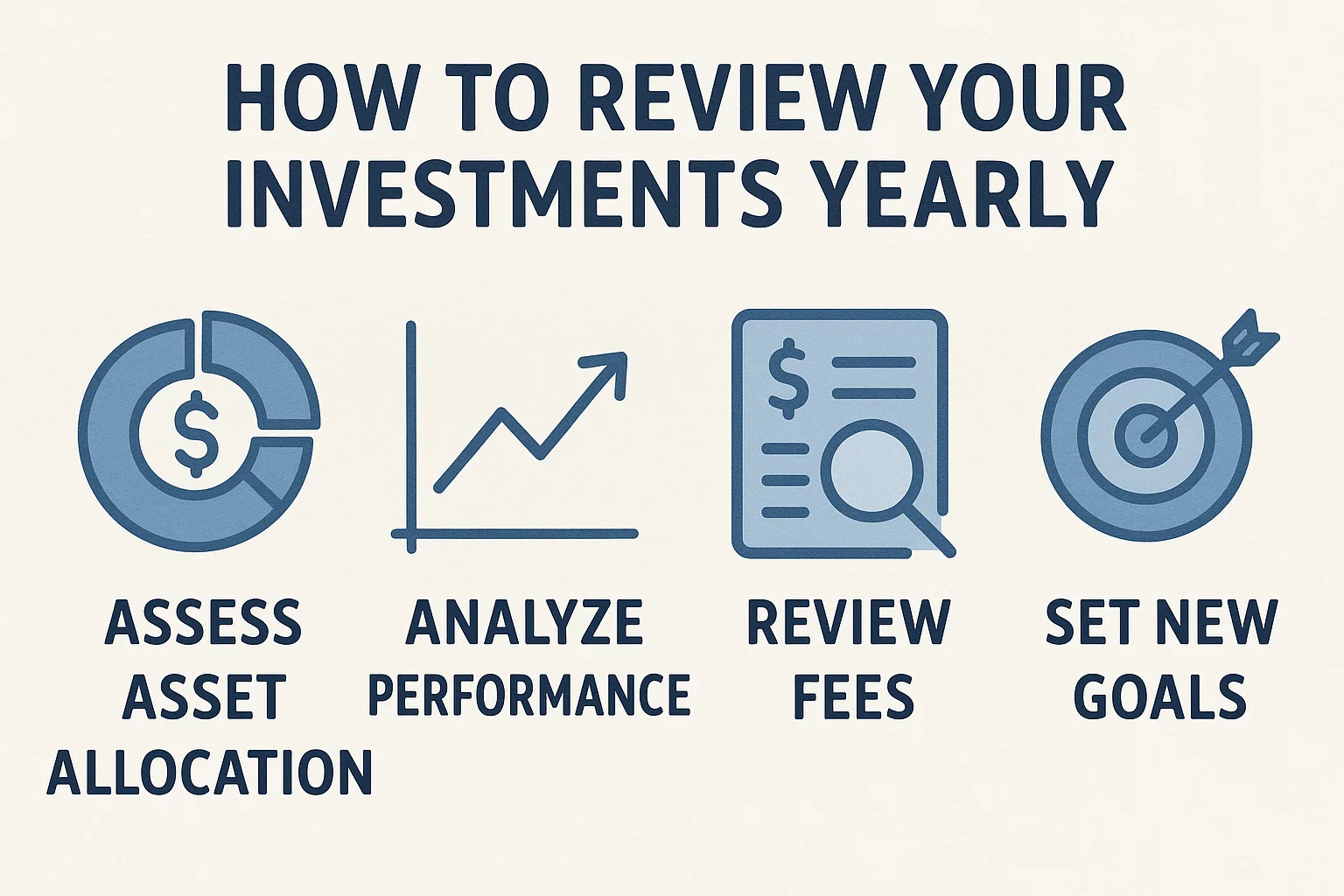 HOW TO REVIEW YOUR INVESTMENTS YEARLY

$

ASSESS ASSET ALLOCATION

ANALYZE PERFORMANCE

$

REVIEW FEES

SET NEW GOALS